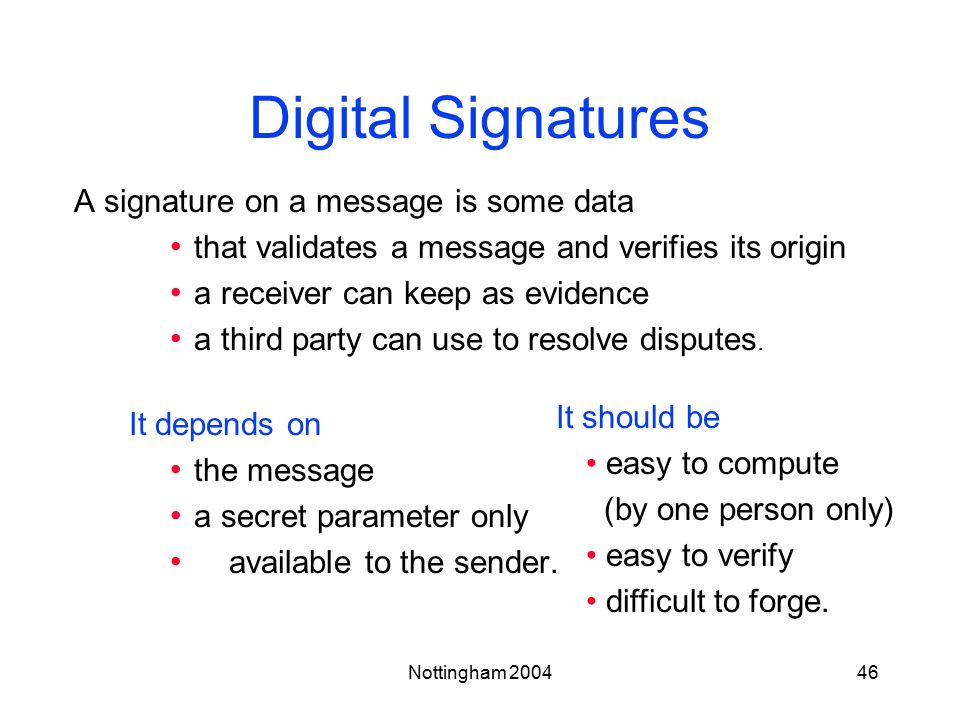 Digital Signatures

A signature on a message is some data
• that validates a message and verifies its origin
• a receiver can keep as evidence
• a third party can use to resolve disputes.

It depends on
• the message
• a secret parameter only
• available to the sender.

It should be
• easy to compute
(by one person only)
• easy to verify
• difficult to forge.

Nottingham 2004

46